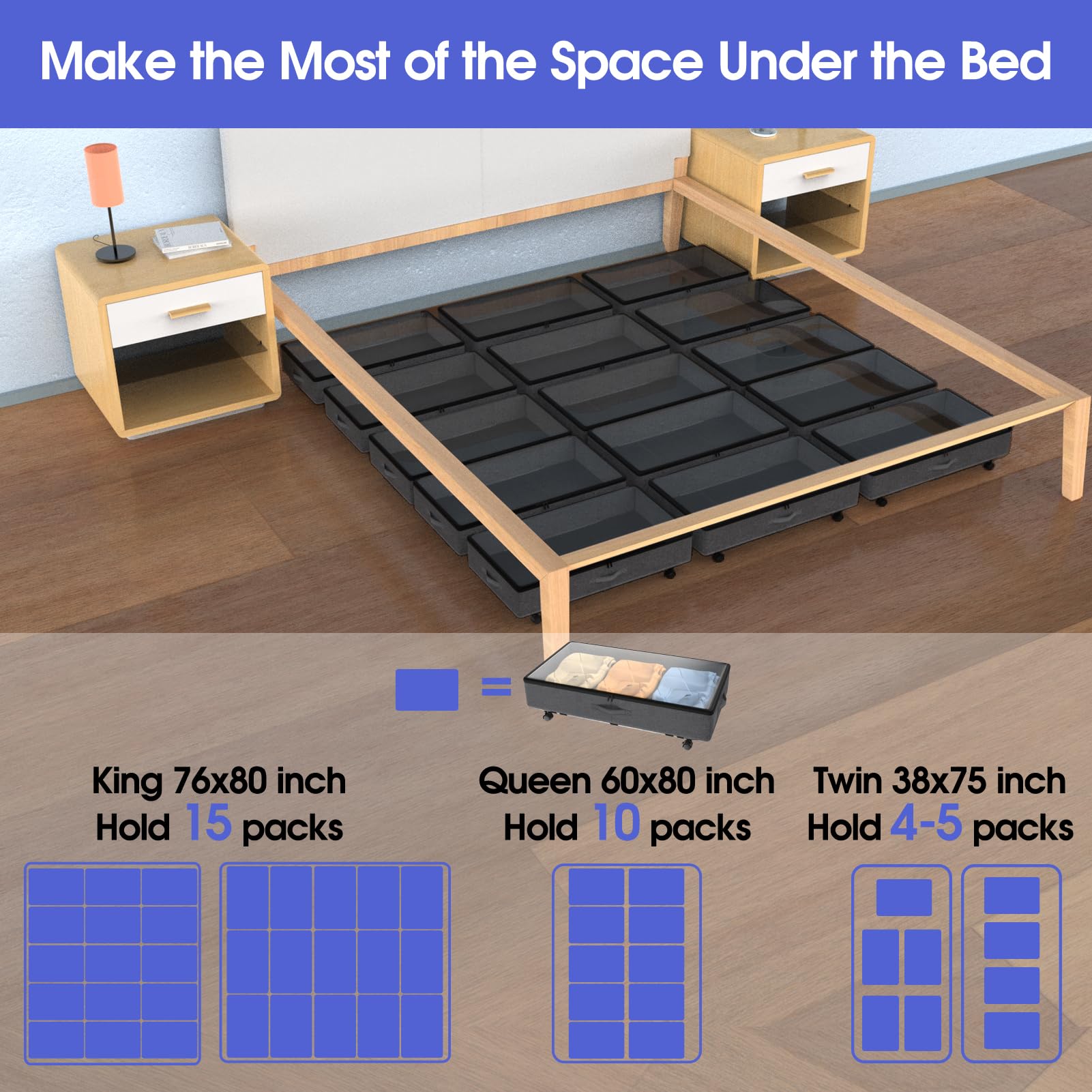 Make the Most of the Space Under the Bed

=

King 76x80 inch
Hold 15 packs

Queen 60x80 inch
Hold 10 packs

Twin 38x75 inch
Hold 4-5 packs